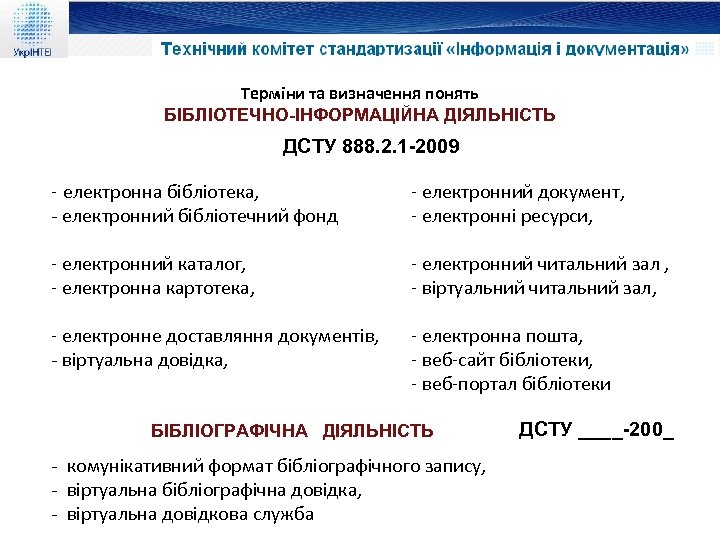 УкрІНТЕІ

Технічний комітет стандартизації «Інформація і документація»

Терміни та визначення понять
БІБЛІОТЕЧНО-ІНФОРМАЦІЙНА ДІЯЛЬНІСТЬ
ДСТУ 888.2.1-2009

- електронна бібліотека,
- електронний бібліотечний фонд

- електронний каталог,
- електронна картотека,

- електронне доставляння документів,
- віртуальна довідка,

- електронний документ,
- електронні ресурси,

- електронний читальний зал ,
- віртуальний читальний зал,

- електронна пошта,
- веб-сайт бібліотеки,
- веб-портал бібліотеки

БІБЛІОГРАФІЧНА ДІЯЛЬНІСТЬ ДСТУ ____-200_

- комунікативний формат бібліографічного запису,
- віртуальна бібліографічна довідка,
- віртуальна довідкова служба